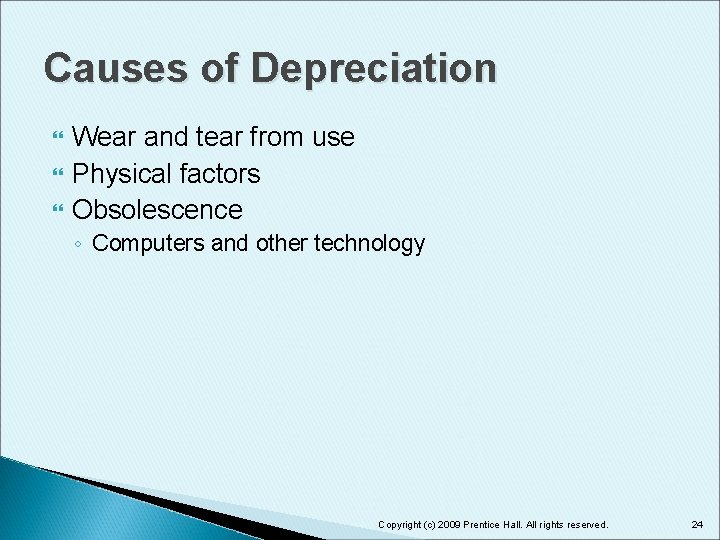 Causes of Depreciation

Wear and tear from use
Physical factors
Obsolescence
◦ Computers and other technology

Copyright (c) 2009 Prentice Hall. All rights reserved.

24